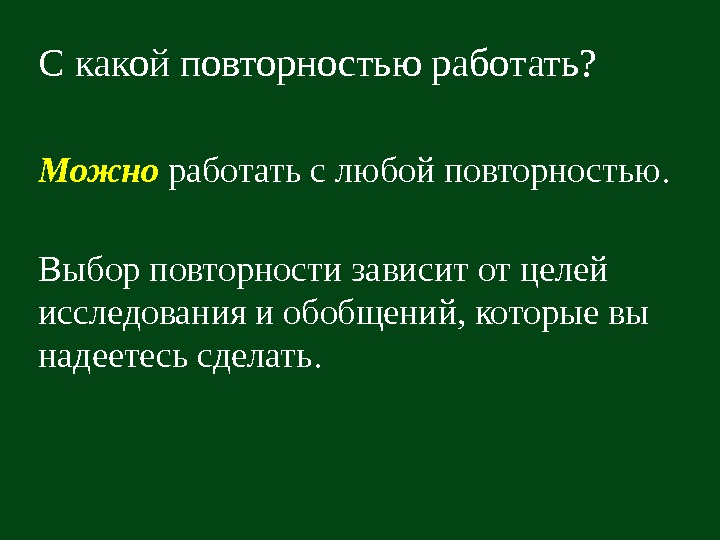 С какой повторностью работать?

Можно работать с любой повторностью.

Выбор повторности зависит от целей исследования и обобщений, которые вы надеетесь сделать.